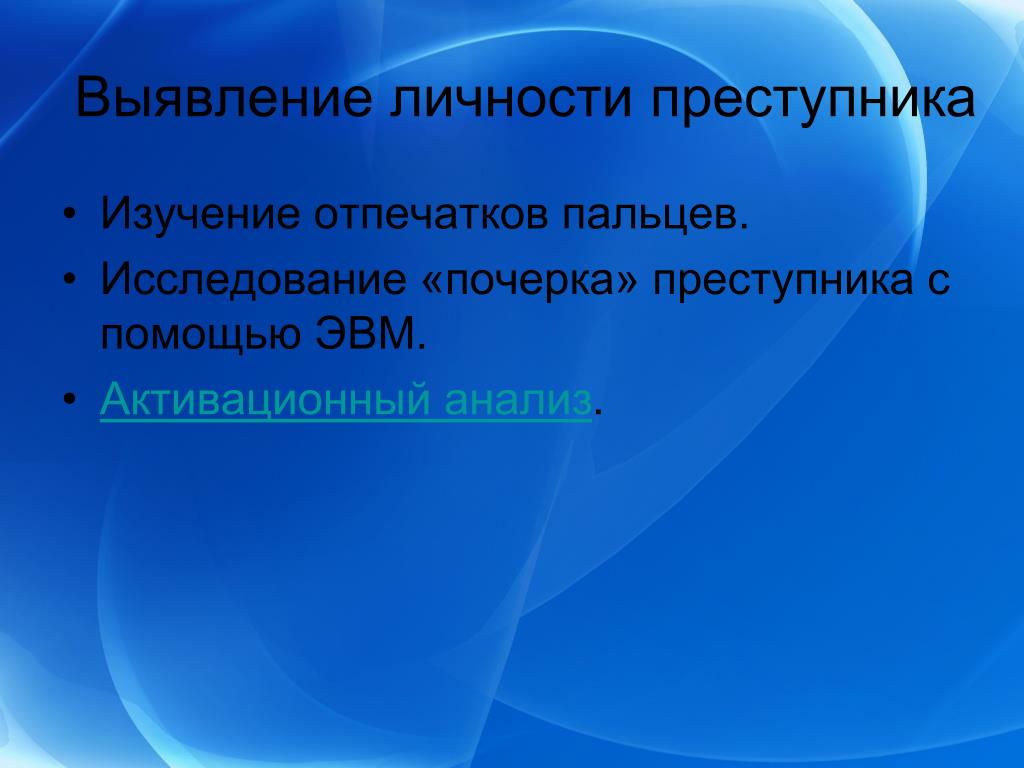 Выявление личности преступника

• Изучение отпечатков пальцев.
• Исследование «почерка» преступника с помощью ЭВМ.
• Активационный анализ.